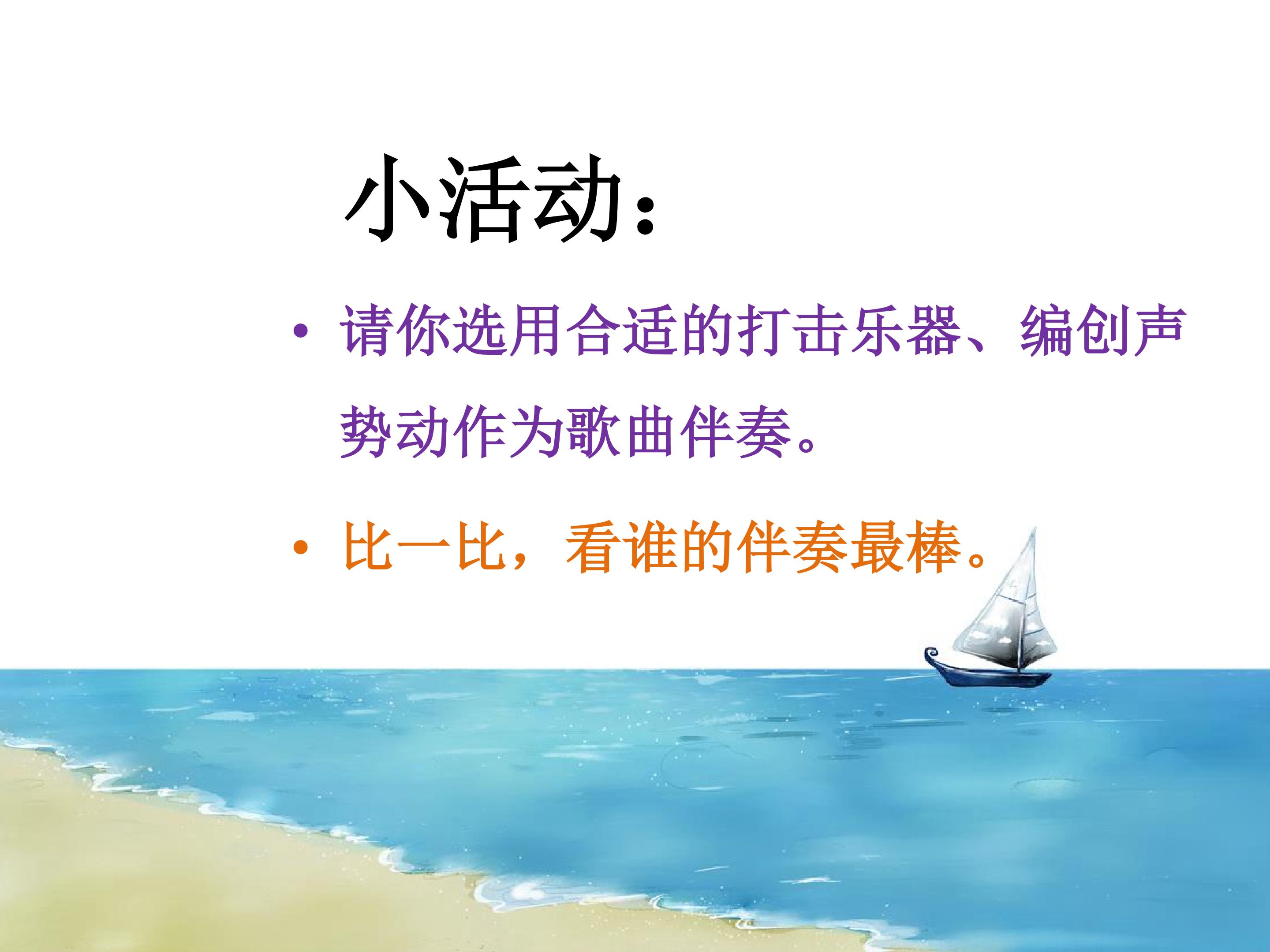 小活动：

• 请你选用合适的打击乐器、编创声势动作为歌曲伴奏。

• 比一比，看谁的伴奏最棒。